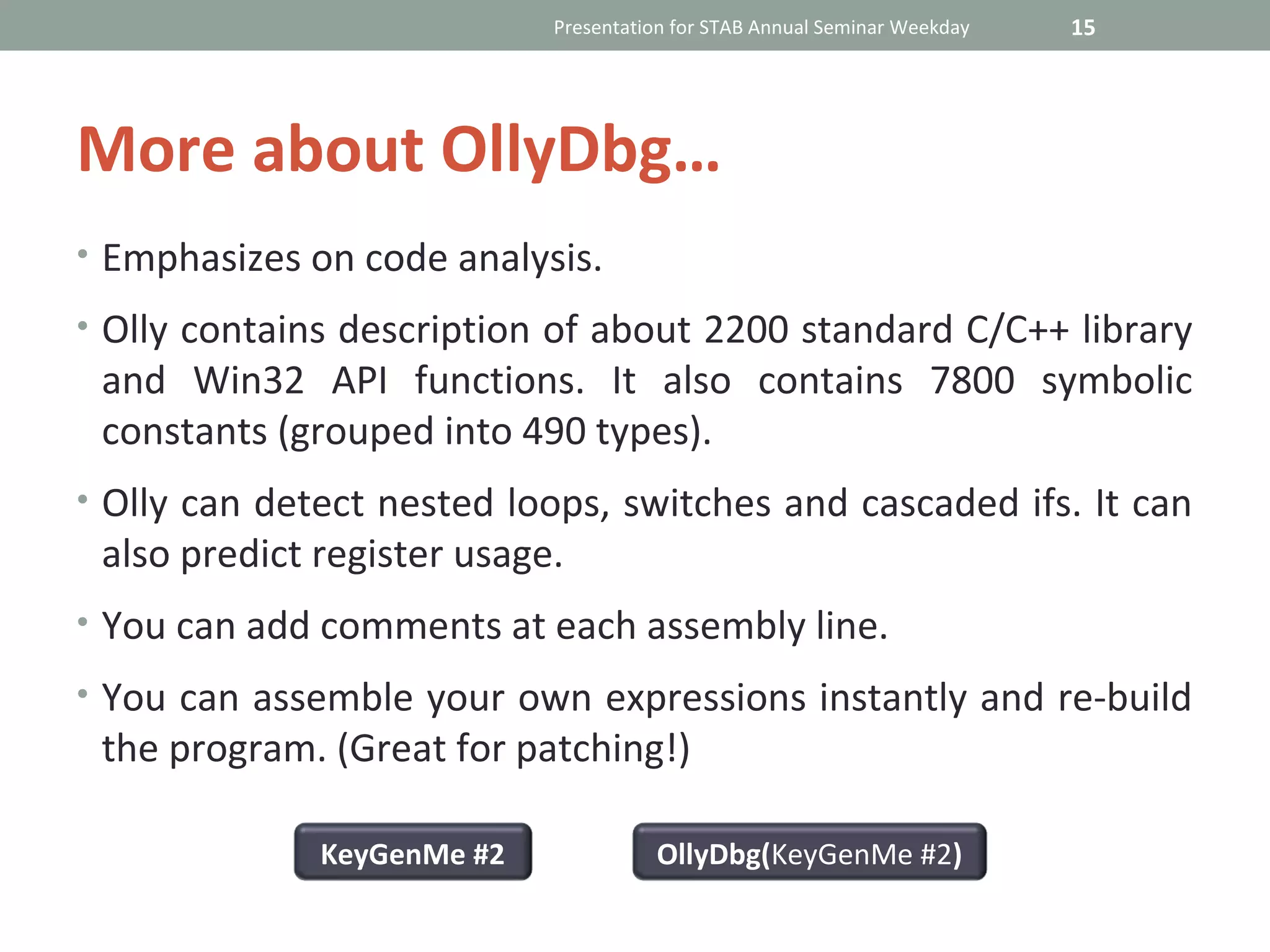 Presentation for STAB Annual Seminar Weekday 15

More about OllyDbg…

• Emphasizes on code analysis.

• Olly contains description of about 2200 standard C/C++ library and Win32 API functions. It also contains 7800 symbolic constants (grouped into 490 types).

• Olly can detect nested loops, switches and cascaded ifs. It can also predict register usage.

• You can add comments at each assembly line.

• You can assemble your own expressions instantly and re-build the program. (Great for patching!)

KeyGenMe #2

OllyDbg(KeyGenMe #2)